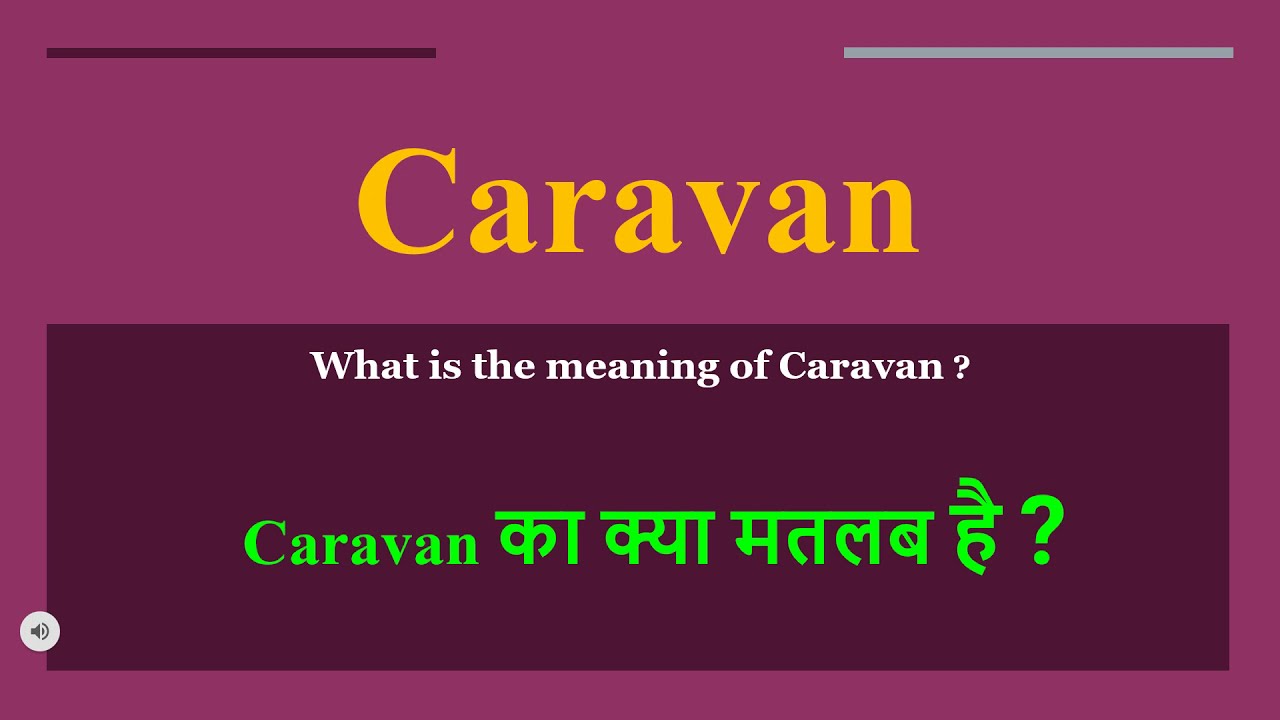 Caravan

What is the meaning of Caravan ?

Caravan का क्या मतलब है ?